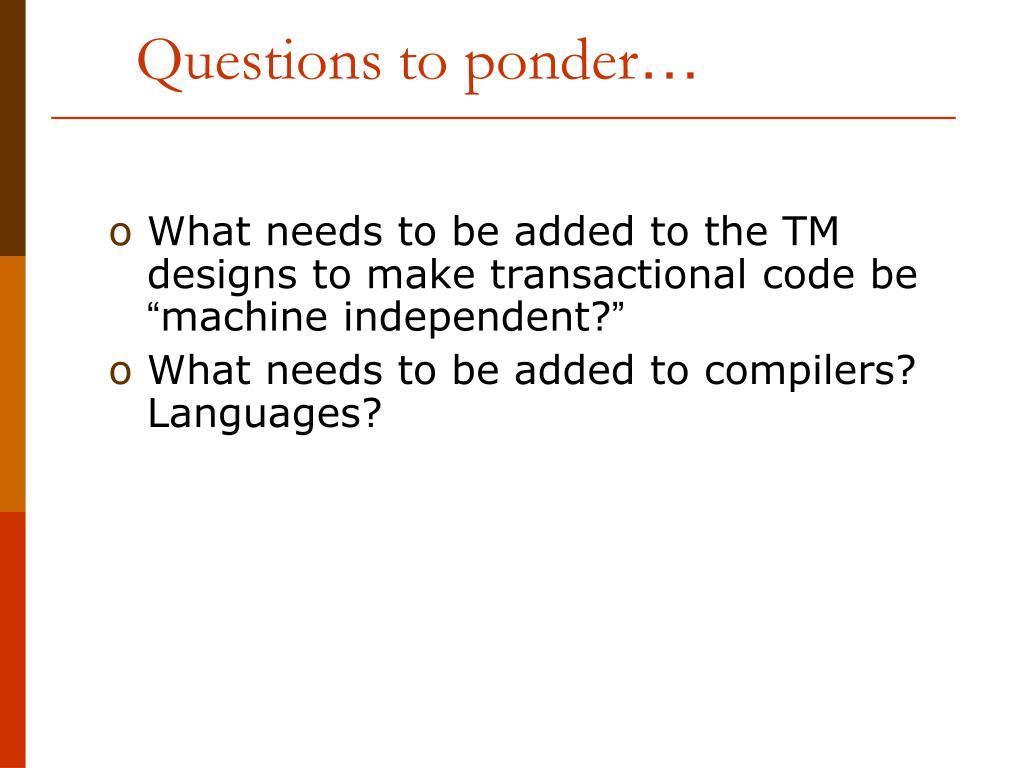 Questions to ponder…

o What needs to be added to the TM designs to make transactional code be “machine independent?”
o What needs to be added to compilers? Languages?